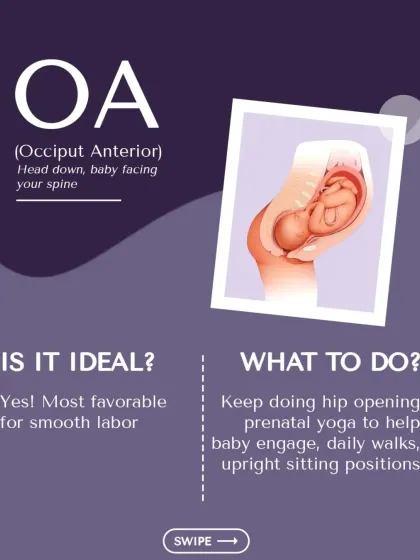 OA

(Occiput Anterior)
Head down, baby facing your spine

IS IT IDEAL?

Yes! Most favorable for smooth labor

WHAT TO DO?

Keep doing hip opening prenatal yoga to help baby engage, daily walks, upright sitting positions

SWIPE ⟶